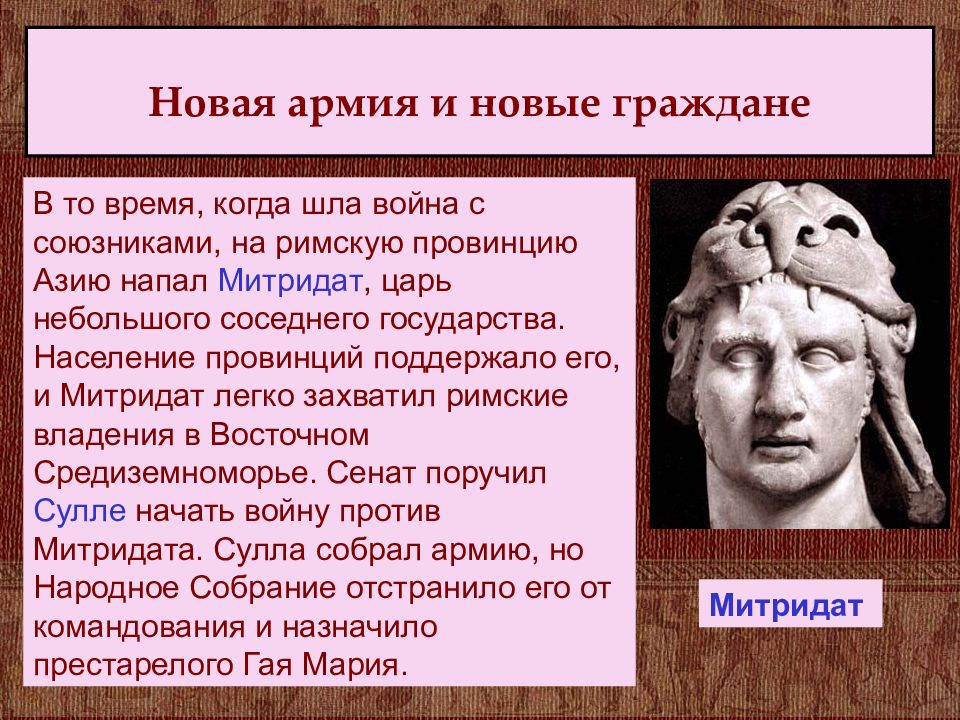 Новая армия и новые граждане

В то время, когда шла война с союзниками, на римскую провинцию Азию напал Митридат, царь небольшого соседнего государства. Население провинций поддержало его, и Митридат легко захватил римские владения в Восточном Средиземноморье. Сенат поручил Сулле начать войну против Митридата. Сулла собрал армию, но Народное Собрание отстранило его от командования и назначило престарелого Гая Мария.

Митридат